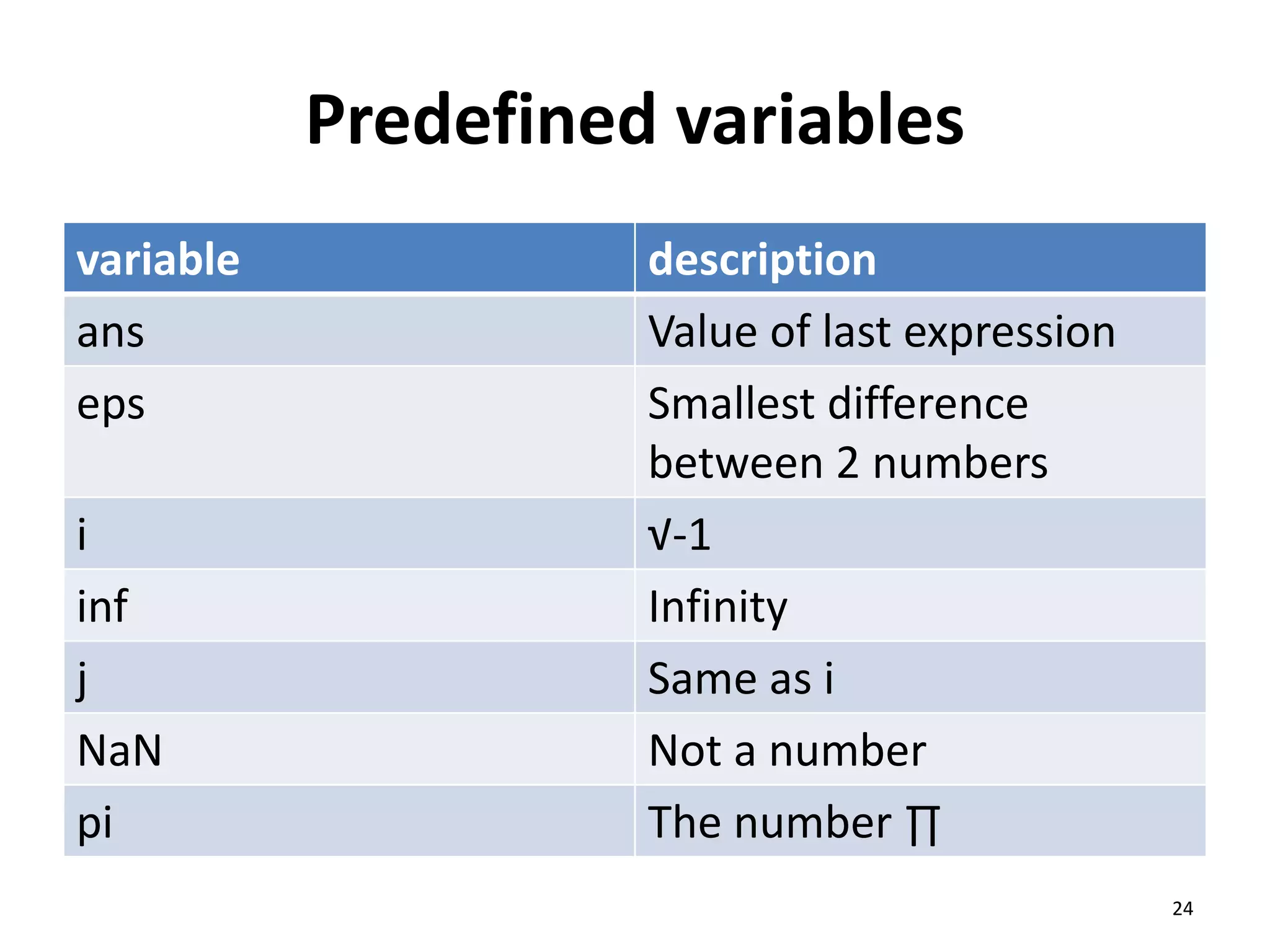 Predefined variables

| variable | description |
|---|---|
| ans | Value of last expression |
| eps | Smallest difference between 2 numbers |
| i | √-1 |
| inf | Infinity |
| j | Same as i |
| NaN | Not a number |
| pi | The number ∏ |

24